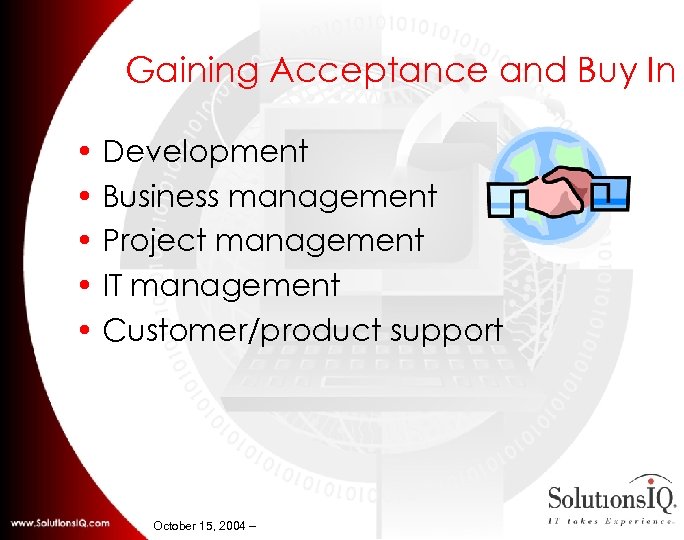 Gaining Acceptance and Buy In

• Development
• Business management
• Project management
• IT management
• Customer/product support

www.SolutionsIQ.com

October 15, 2004 –

SolutionsIQ
IT takes Experience.